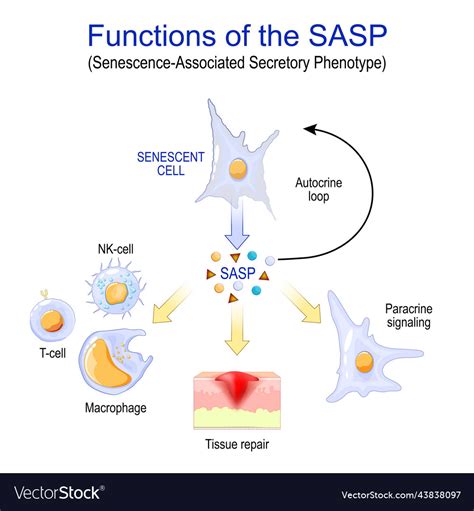 Functions of the SASP
(Senescence-Associated Secretory Phenotype)

SENESCENT CELL

Autocrine loop

NK-cell

SASP

T-cell

Macrophage

Paracrine signaling

Tissue repair

VectorStock®

VectorStock.com/43838097